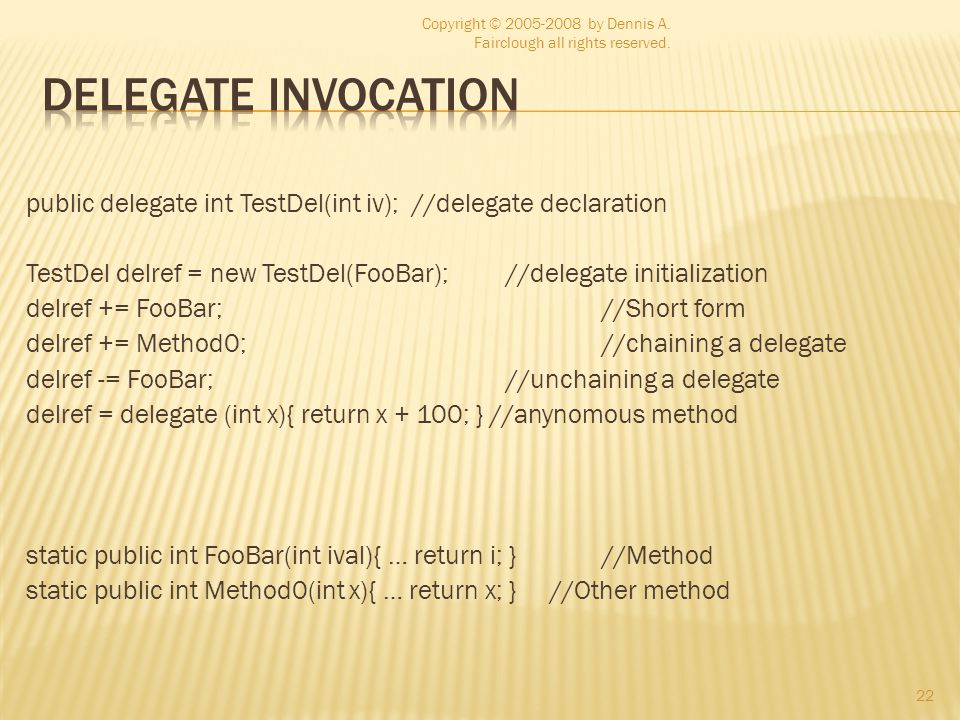 Copyright © 2005-2008 by Dennis A. Fairclough all rights reserved.

DELEGATE INVOCATION

public delegate int TestDel(int iv); //delegate declaration

TestDel delref = new TestDel(FooBar); //delegate initialization
delref += FooBar; //Short form
delref += Method0; //chaining a delegate
delref -= FooBar; //unchaining a delegate
delref = delegate (int x){ return x + 100; } //anynomous method

static public int FooBar(int ival){ … return i; } //Method
static public int Method0(int x){ … return x; } //Other method

22